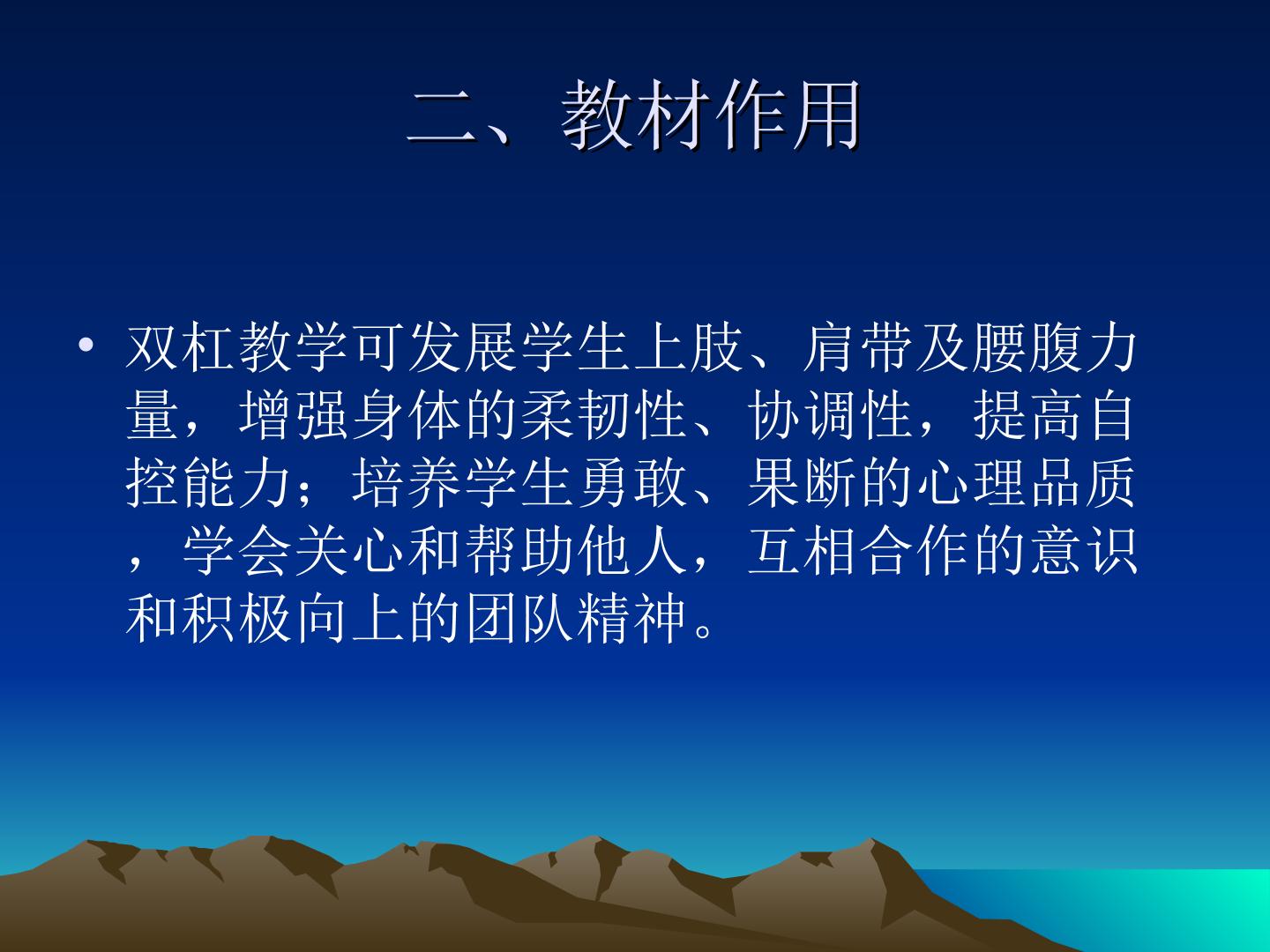 二、教材作用

• 双杠教学可发展学生上肢、肩带及腰腹力量，增强身体的柔韧性、协调性，提高自控能力；培养学生勇敢、果断的心理品质，学会关心和帮助他人，互相合作的意识和积极向上的团队精神。